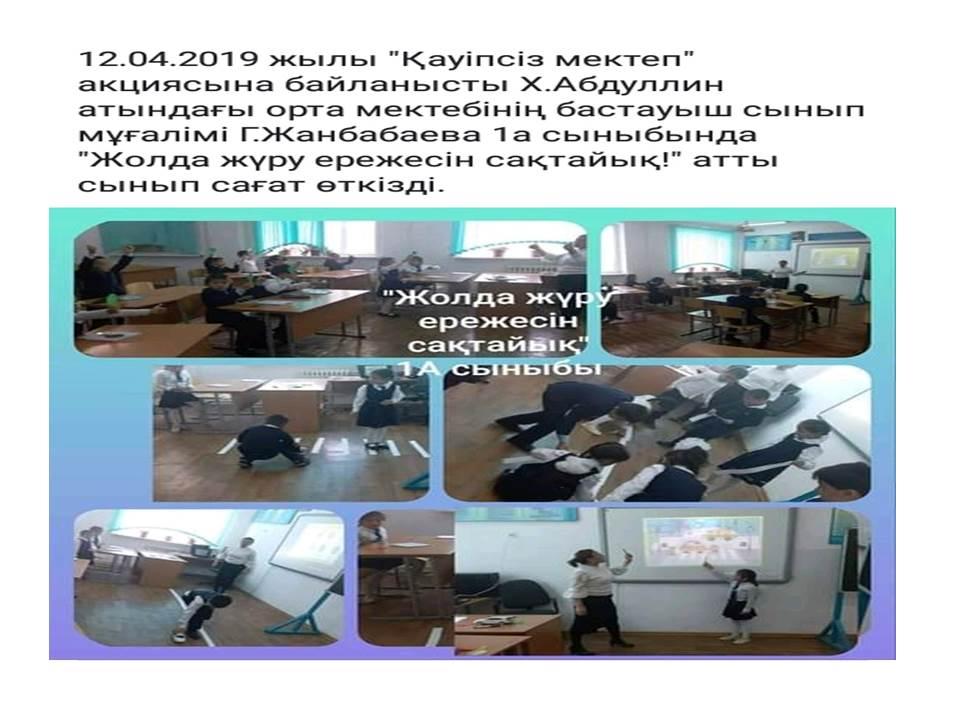 12.04.2019 жылы "Қауіпсіз мектеп" акциясына байланысты Х.Абдуллин атындағы орта мектебінің бастауыш сынып мұғалімі Г.Жанбабаева 1а сыныбында "Жолда жүру ережесін сақтайық!" атты сынып сағат өткізді.

"Жолда жүру ережесін сақтайық"
1А сыныбы